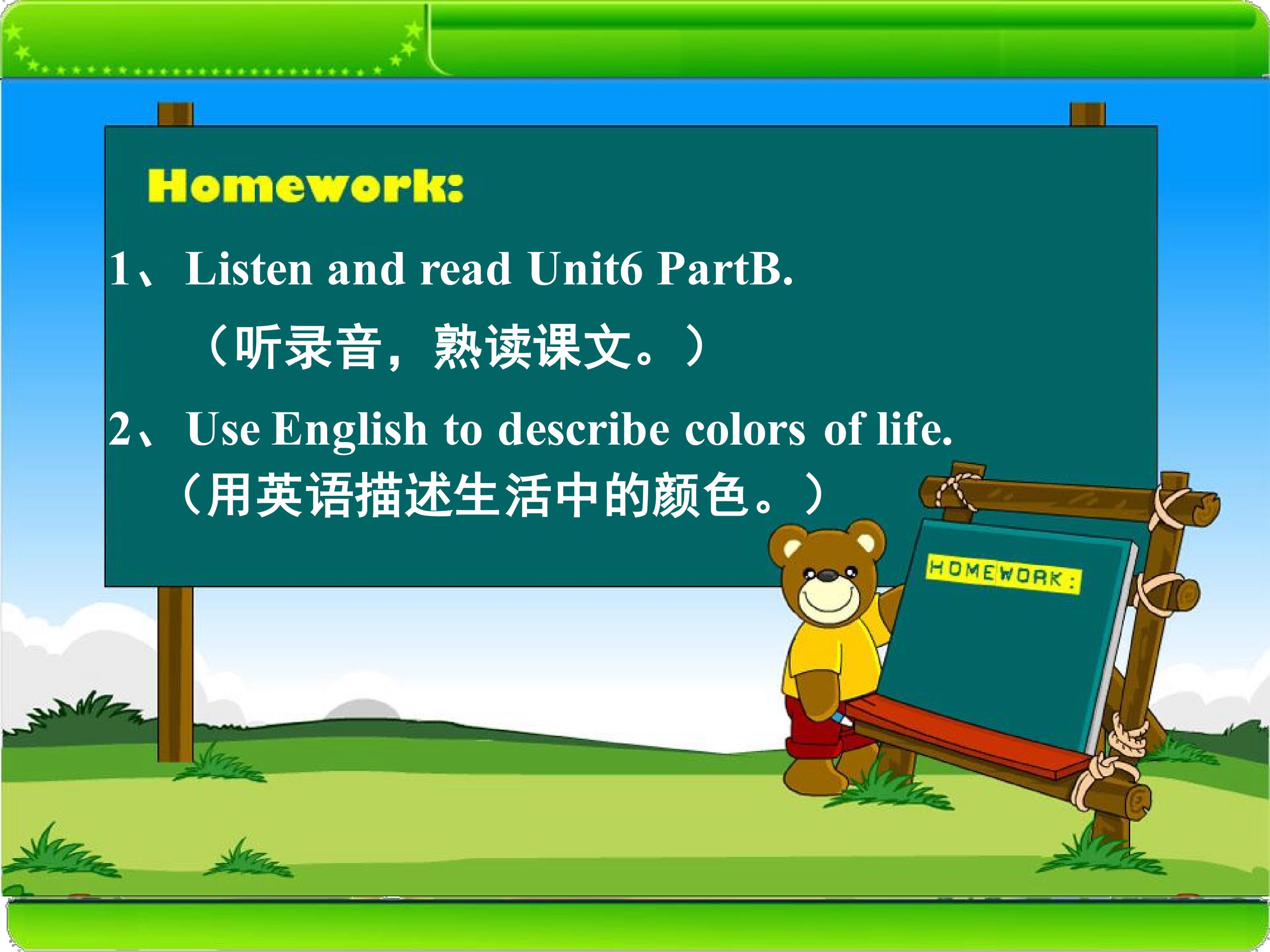 Homework:

1、Listen and read Unit6 PartB.

（听录音，熟读课文。）

2、Use English to describe colors of life.

（用英语描述生活中的颜色。）

HOMEWORK: